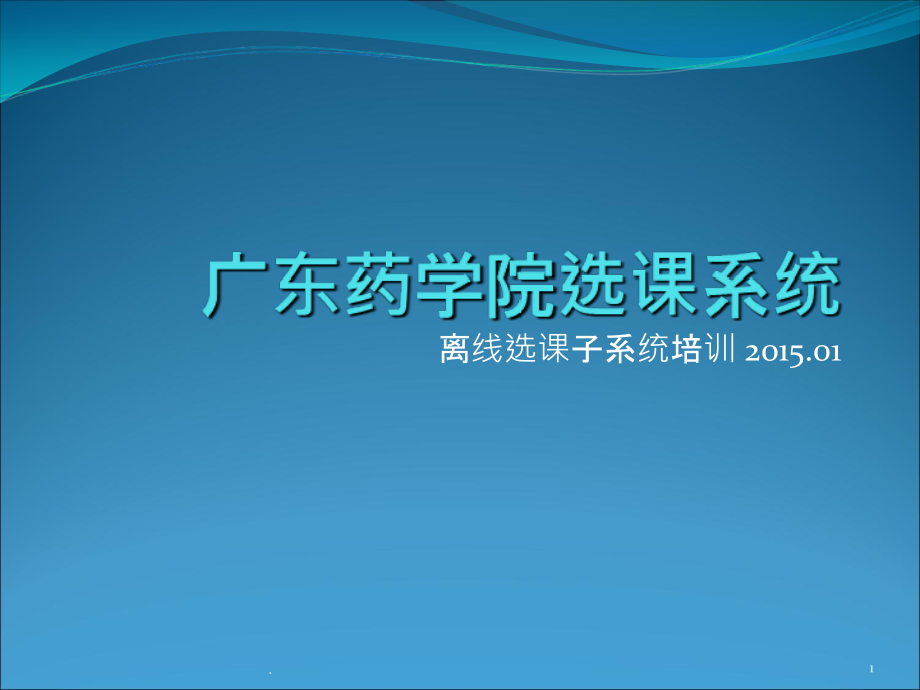 广东药学院选课系统

离线选课子系统培训 2015.01

.

1